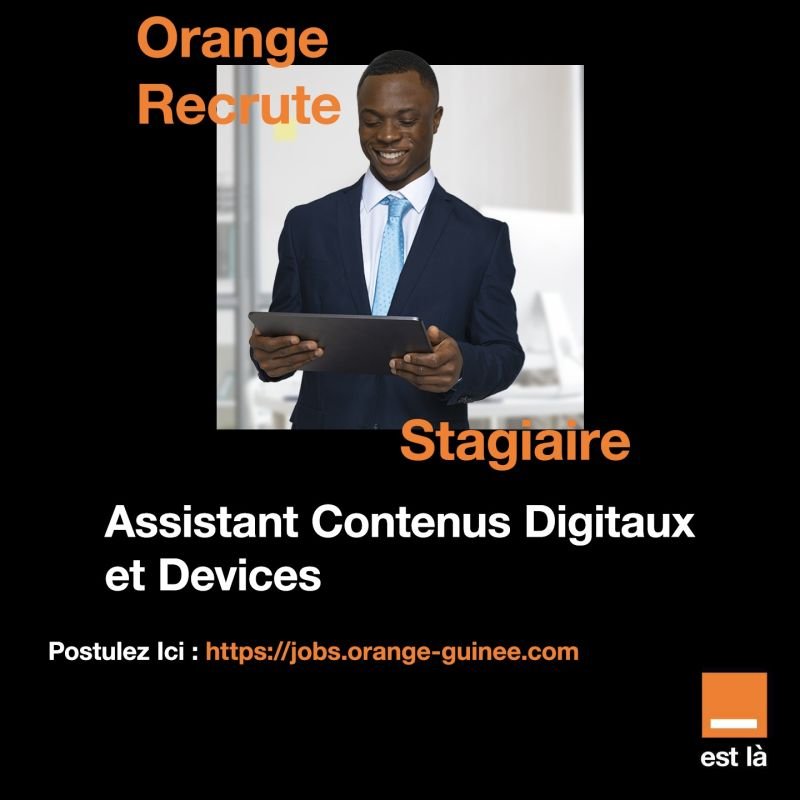 Orange
Recrute

Stagiaire

Assistant Contenus Digitaux et Devices

Postulez Ici : https://jobs.orange-guinee.com

est là